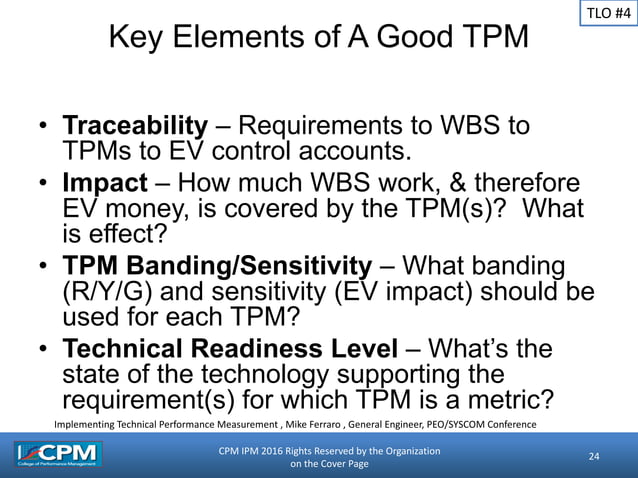 TLO #4

Key Elements of A Good TPM

• **Traceability** – Requirements to WBS to TPMs to EV control accounts.
• **Impact** – How much WBS work, & therefore EV money, is covered by the TPM(s)? What is effect?
• **TPM Banding/Sensitivity** – What banding (R/Y/G) and sensitivity (EV impact) should be used for each TPM?
• **Technical Readiness Level** – What's the state of the technology supporting the requirement(s) for which TPM is a metric?

Implementing Technical Performance Measurement , Mike Ferraro , General Engineer, PEO/SYSCOM Conference

CPM
College of Performance Management

CPM IPM 2016 Rights Reserved by the Organization on the Cover Page

24